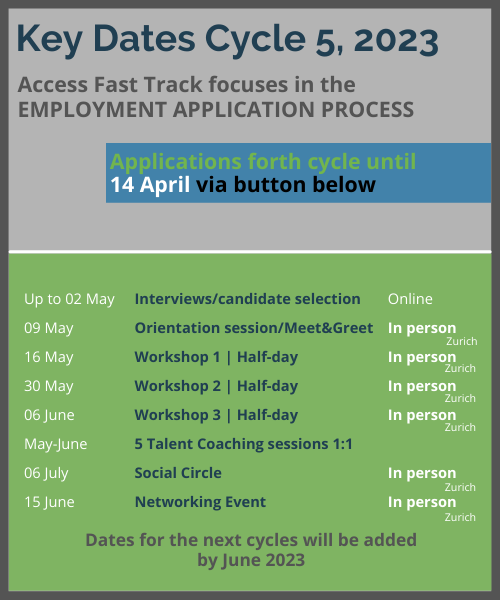 Key Dates Cycle 5, 2023

Access Fast Track focuses in the EMPLOYMENT APPLICATION PROCESS

Applications forth cycle until
14 April via button below

| | | |
|---|---|---|
| Up to 02 May | Interviews/candidate selection | Online |
| 09 May | Orientation session/Meet&Greet | In person Zurich |
| 16 May | Workshop 1 \| Half-day | In person Zurich |
| 30 May | Workshop 2 \| Half-day | In person Zurich |
| 06 June | Workshop 3 \| Half-day | In person Zurich |
| May-June | 5 Talent Coaching sessions 1:1 | |
| 06 July | Social Circle | In person Zurich |
| 15 June | Networking Event | In person Zurich |

Dates for the next cycles will be added by June 2023